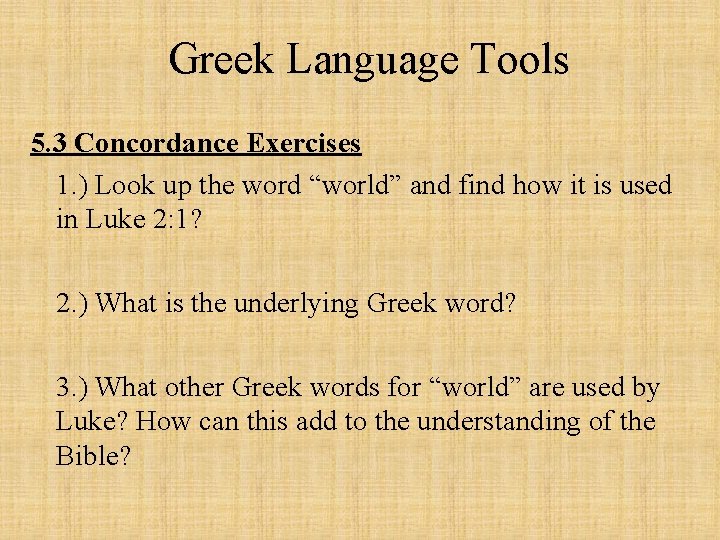 Greek Language Tools

5.3 Concordance Exercises

1.) Look up the word “world” and find how it is used in Luke 2:1?

2.) What is the underlying Greek word?

3.) What other Greek words for “world” are used by Luke? How can this add to the understanding of the Bible?